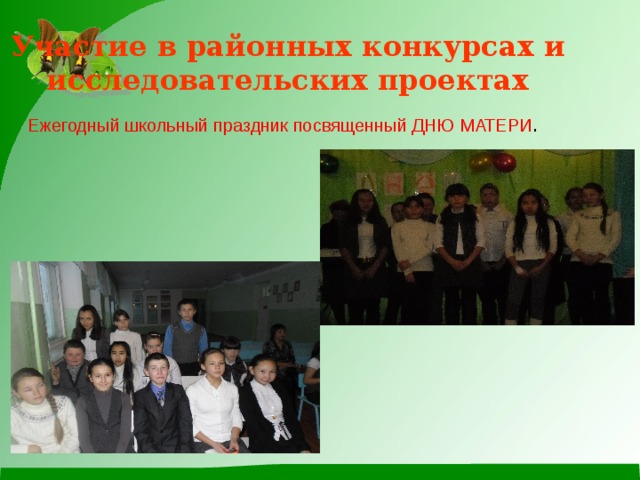 Участие в районных конкурсах и исследовательских проектах

Ежегодный школьный праздник посвященный ДНЮ МАТЕРИ.